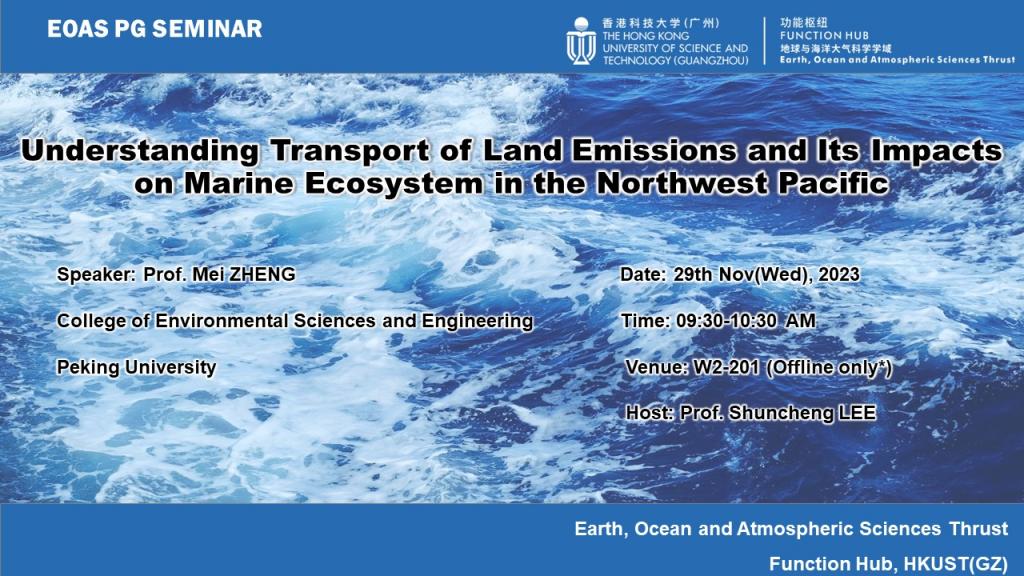 EOAS PG SEMINAR

香港科技大学（广州）
THE HONG KONG UNIVERSITY OF SCIENCE AND TECHNOLOGY (GUANGZHOU)

功能枢纽
FUNCTION HUB
地球与海洋大气科学学域
Earth, Ocean and Atmospheric Sciences Thrust

Understanding Transport of Land Emissions and Its Impacts on Marine Ecosystem in the Northwest Pacific

Speaker: Prof. Mei ZHENG

College of Environmental Sciences and Engineering

Peking University

Date: 29th Nov(Wed), 2023

Time: 09:30-10:30 AM

Venue: W2-201 (Offline only*)

Host: Prof. Shuncheng LEE

Earth, Ocean and Atmospheric Sciences Thrust

Function Hub, HKUST(GZ)